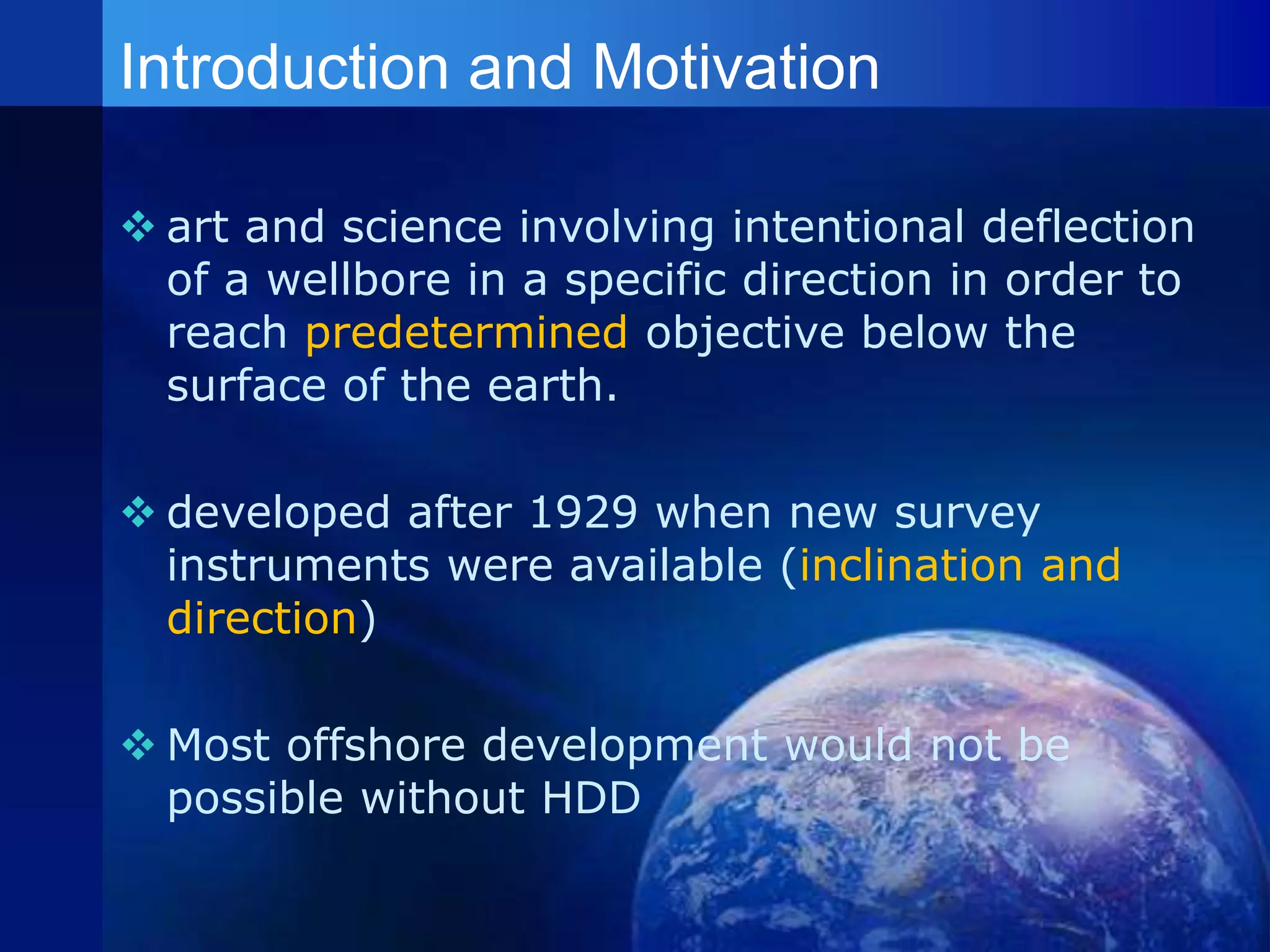 Introduction and Motivation

❖ art and science involving intentional deflection of a wellbore in a specific direction in order to reach predetermined objective below the surface of the earth.

❖ developed after 1929 when new survey instruments were available (inclination and direction)

❖ Most offshore development would not be possible without HDD